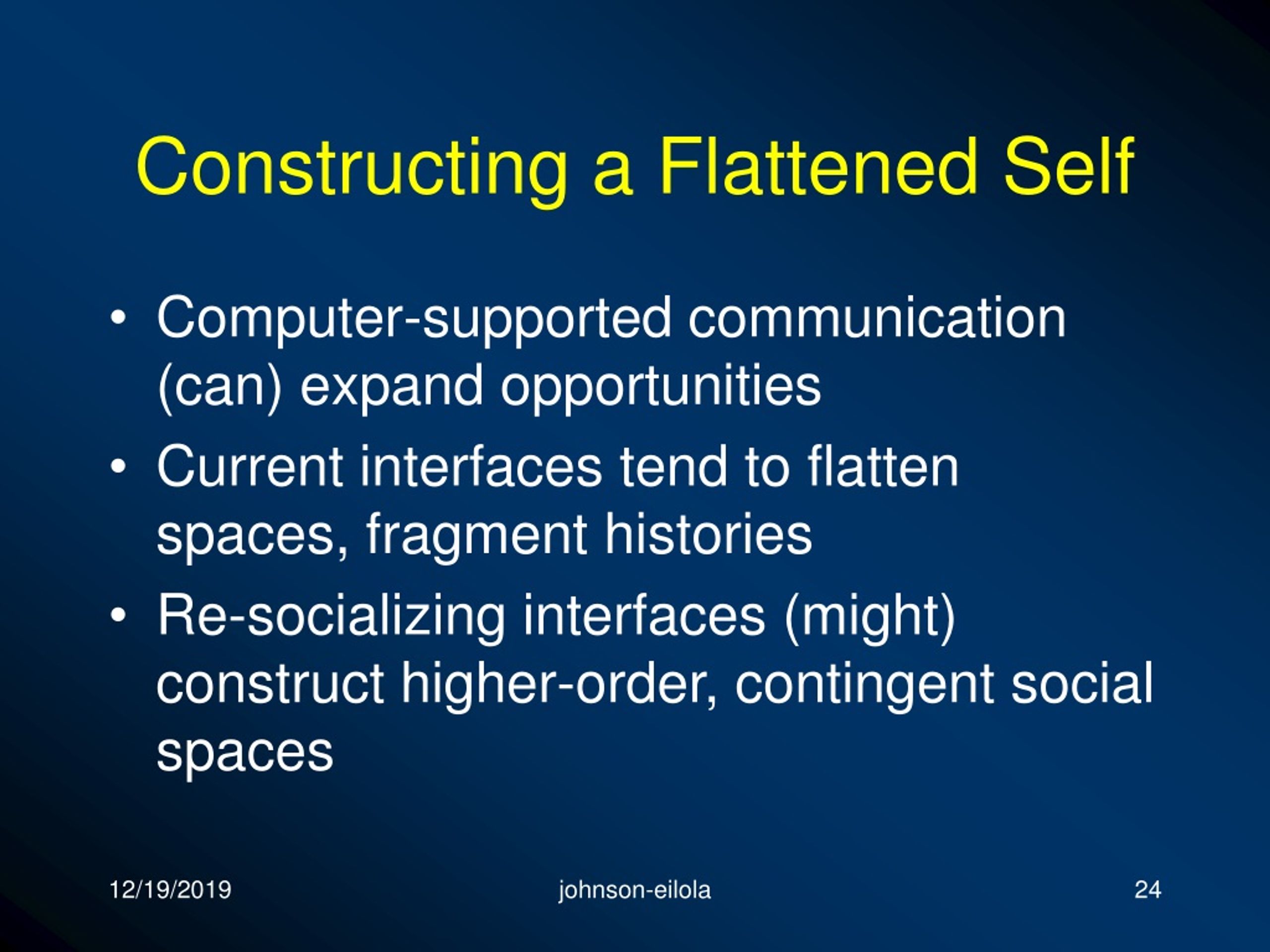 Constructing a Flattened Self

• Computer-supported communication (can) expand opportunities
• Current interfaces tend to flatten spaces, fragment histories
• Re-socializing interfaces (might) construct higher-order, contingent social spaces

12/19/2019 johnson-eilola 24